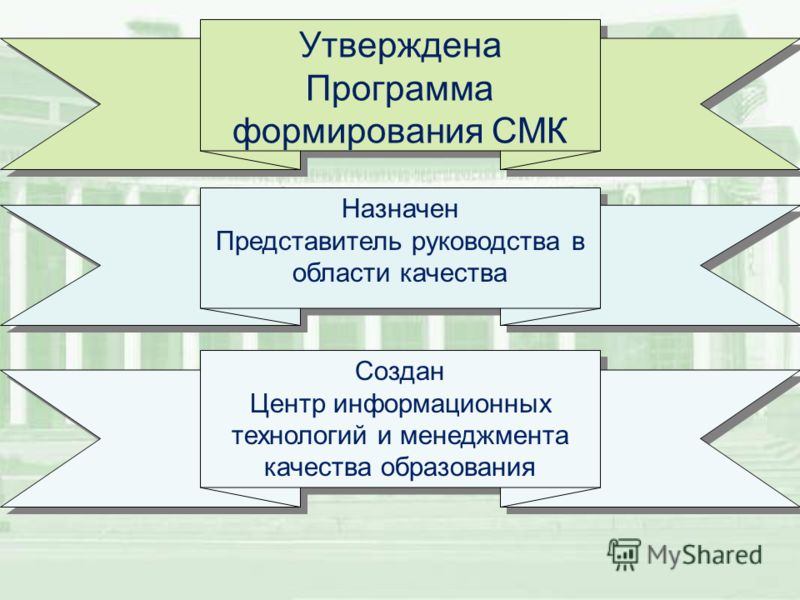 Утверждена Программа формирования СМК

Назначен
Представитель руководства в области качества

Создан
Центр информационных технологий и менеджмента качества образования

MyShared